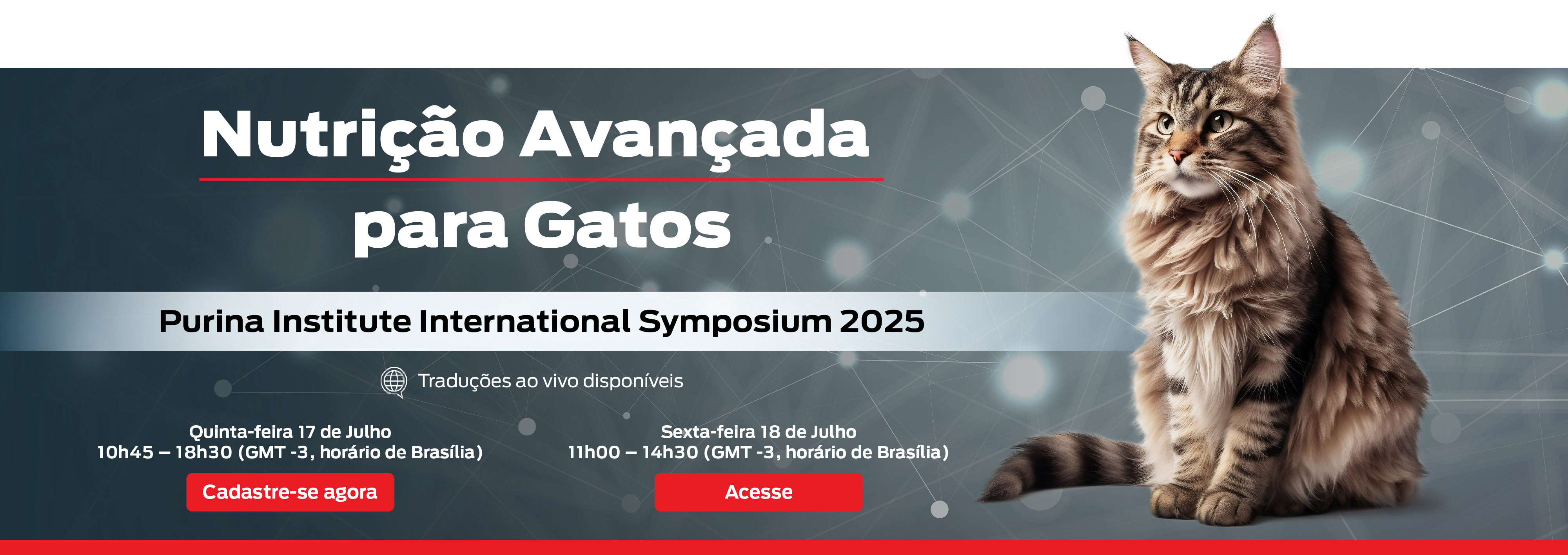 Nutrição Avançada para Gatos

Purina Institute International Symposium 2025

Traduções ao vivo disponíveis

Quinta-feira 17 de Julho
10h45 – 18h30 (GMT -3, horário de Brasília)

Cadastre-se agora

Sexta-feira 18 de Julho
11h00 – 14h30 (GMT -3, horário de Brasília)

Acesse